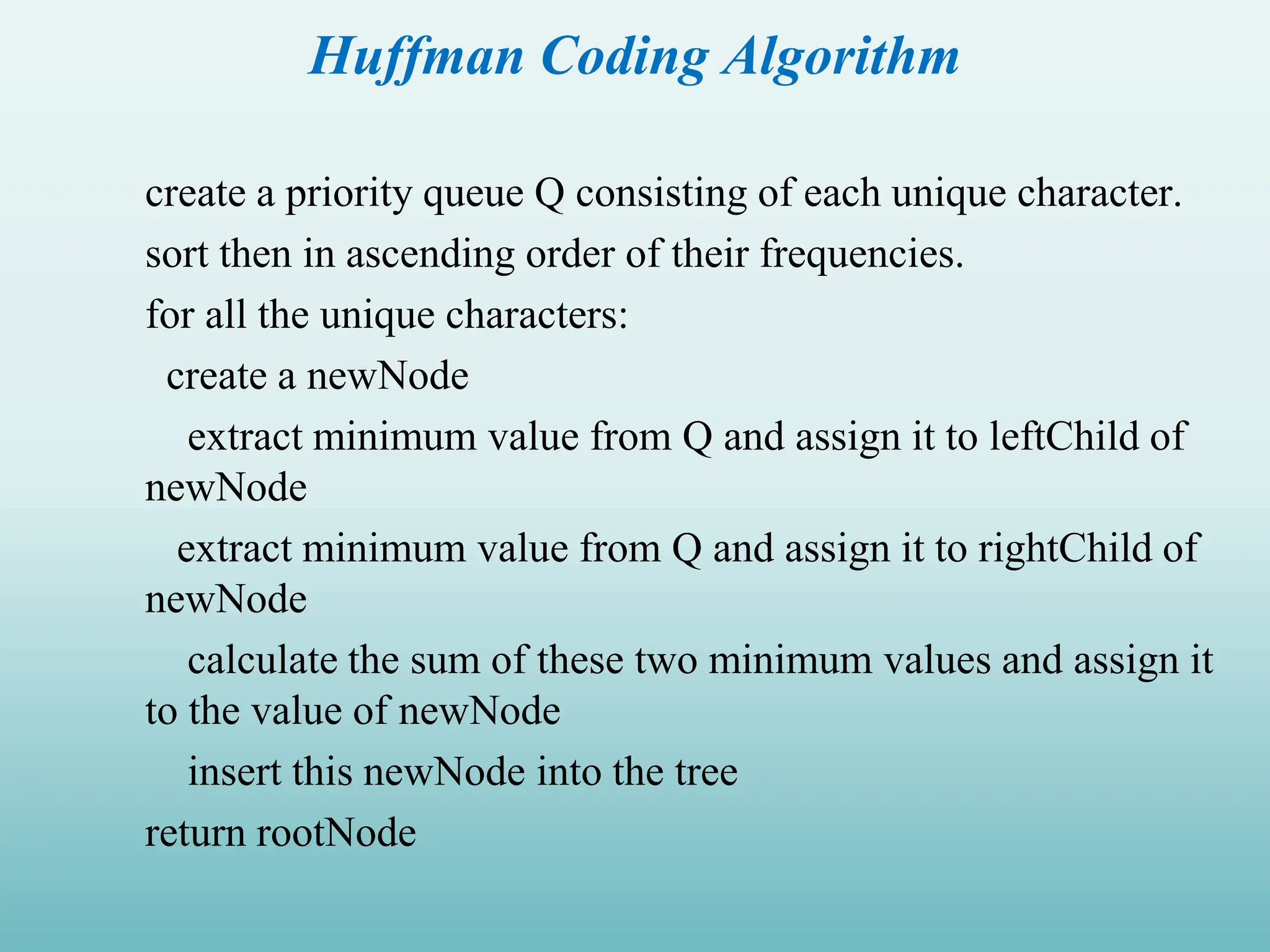 Huffman Coding Algorithm

create a priority queue Q consisting of each unique character.

sort then in ascending order of their frequencies.

for all the unique characters:

create a newNode

extract minimum value from Q and assign it to leftChild of newNode

extract minimum value from Q and assign it to rightChild of newNode

calculate the sum of these two minimum values and assign it to the value of newNode

insert this newNode into the tree

return rootNode